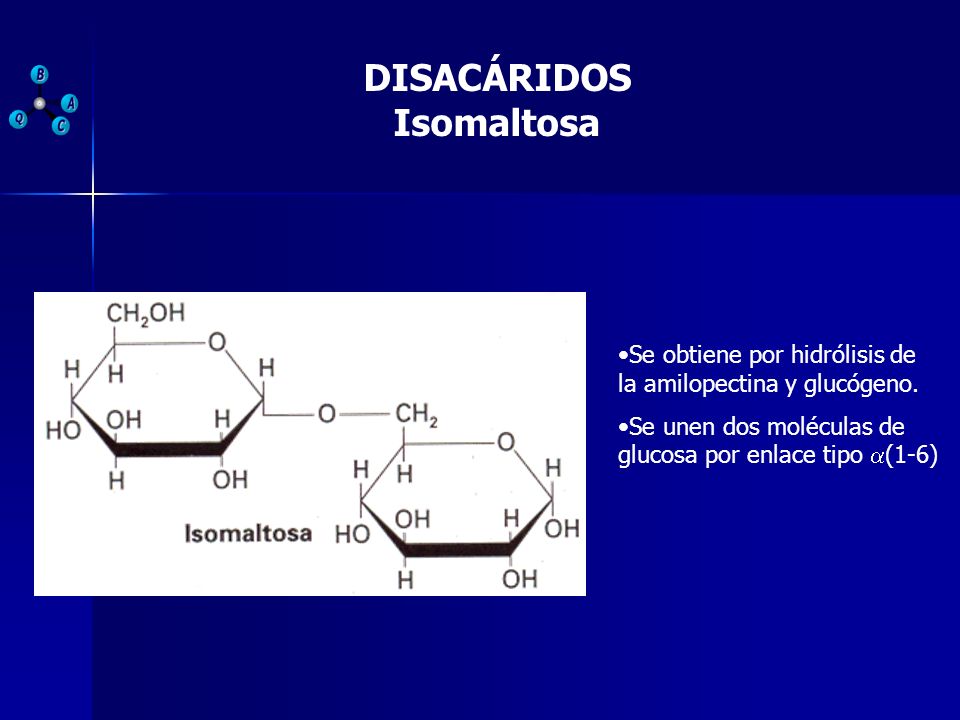 B
A
Q
C

DISACÁRIDOS
Isomaltosa

$CH_2OH$
O
H
H
H
HO
OH
H
H
OH
O
$CH_2$
O
H
H
H
HO
OH
H
OH
H
OH
Isomaltosa

•Se obtiene por hidrólisis de la amilopectina y glucógeno.

•Se unen dos moléculas de glucosa por enlace tipo $\alpha$(1-6)